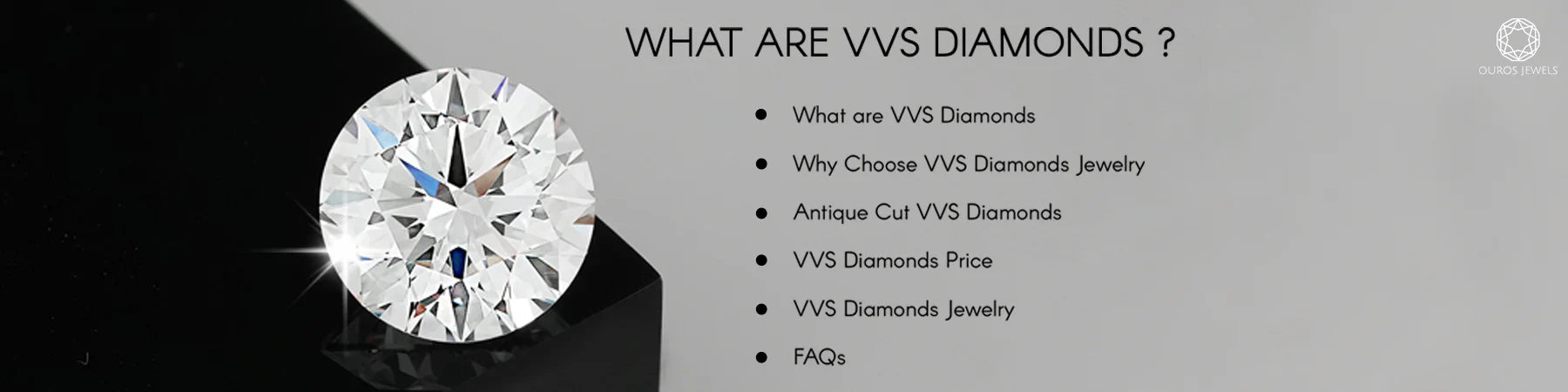 WHAT ARE VVS DIAMONDS ?

OUROS JEWELS

- What are VVS Diamonds
- Why Choose VVS Diamonds Jewelry
- Antique Cut VVS Diamonds
- VVS Diamonds Price
- VVS Diamonds Jewelry
- FAQs